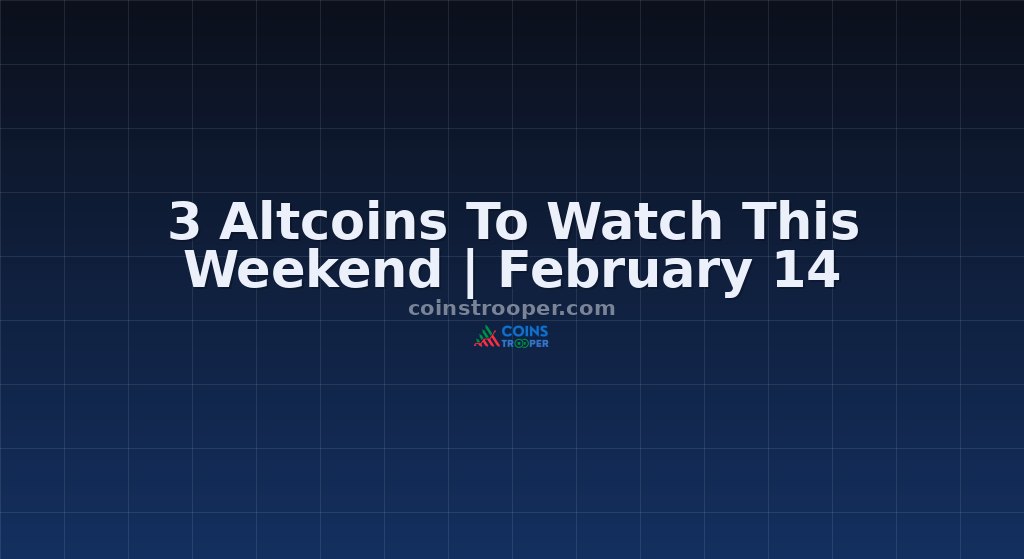 3 Altcoins To Watch This Weekend | February 14

coinstrooper.com

COINS TROOPER